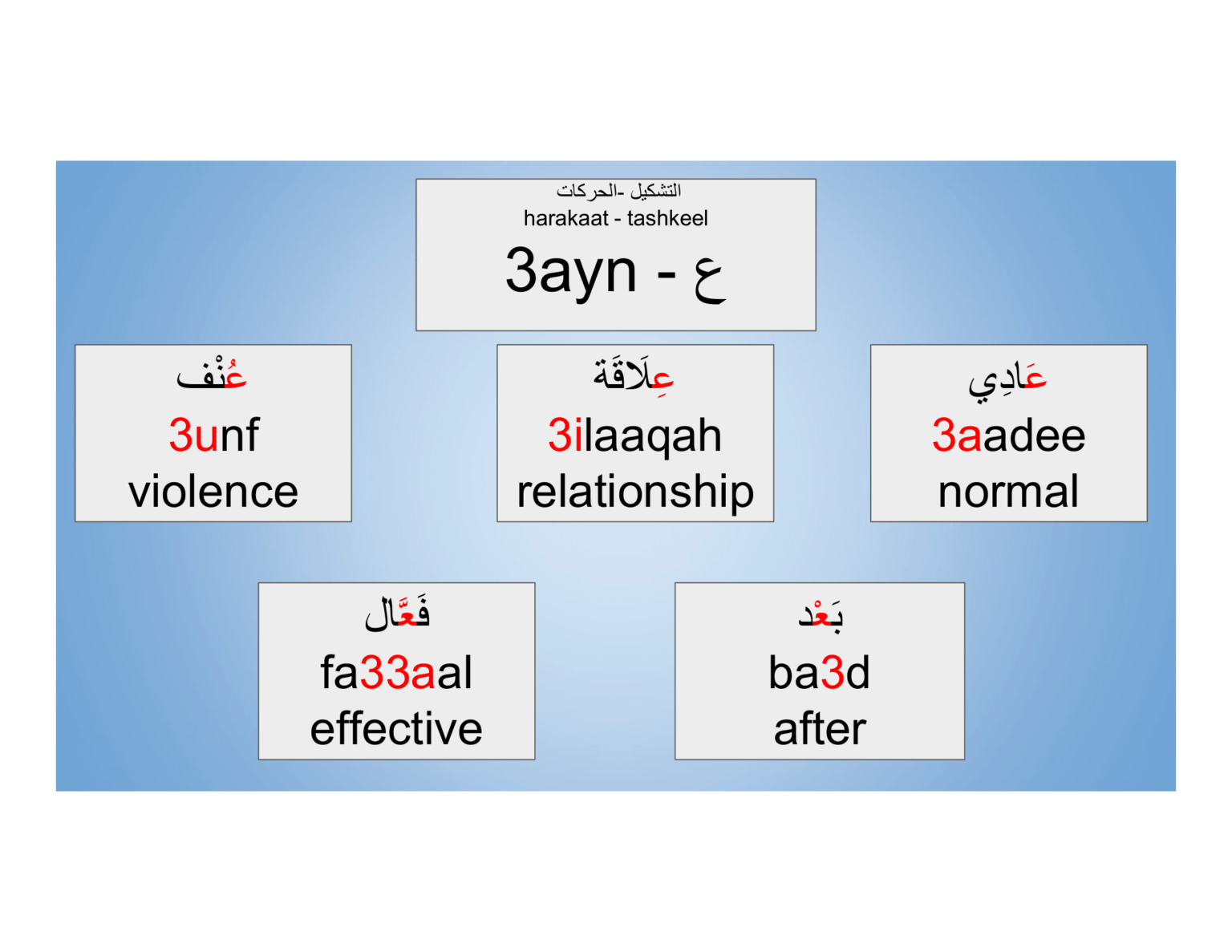 التشكيل -الحركات
harakaat - tashkeel
3ayn - ع

عُنْف
3unf
violence

عِلَاقَة
3ilaaqah
relationship

عَادِي
3aadee
normal

فَعَّال
fa33aal
effective

بَعْد
ba3d
after